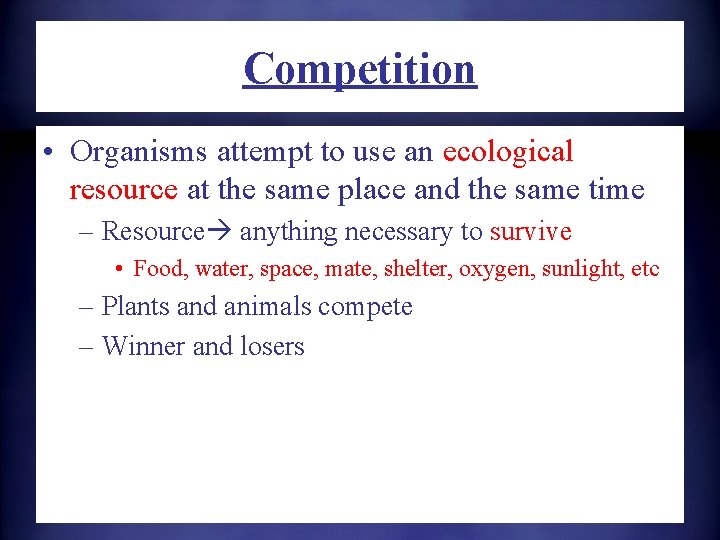 Competition

• Organisms attempt to use an ecological resource at the same place and the same time

– Resource→ anything necessary to survive

• Food, water, space, mate, shelter, oxygen, sunlight, etc

– Plants and animals compete

– Winner and losers